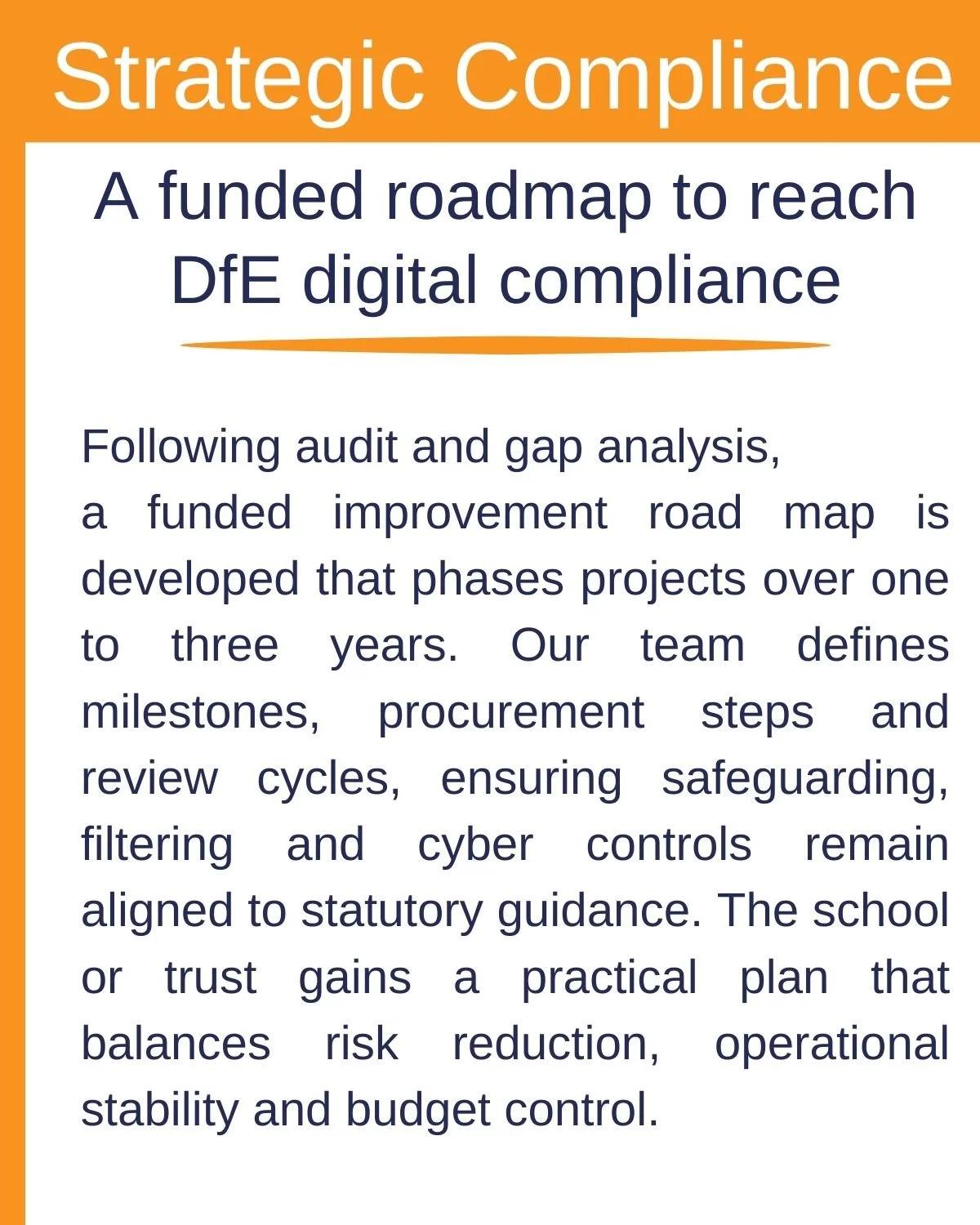 Strategic Compliance

A funded roadmap to reach DfE digital compliance

Following audit and gap analysis,
a funded improvement road map is developed that phases projects over one to three years. Our team defines milestones, procurement steps and review cycles, ensuring safeguarding, filtering and cyber controls remain aligned to statutory guidance. The school or trust gains a practical plan that balances risk reduction, operational stability and budget control.